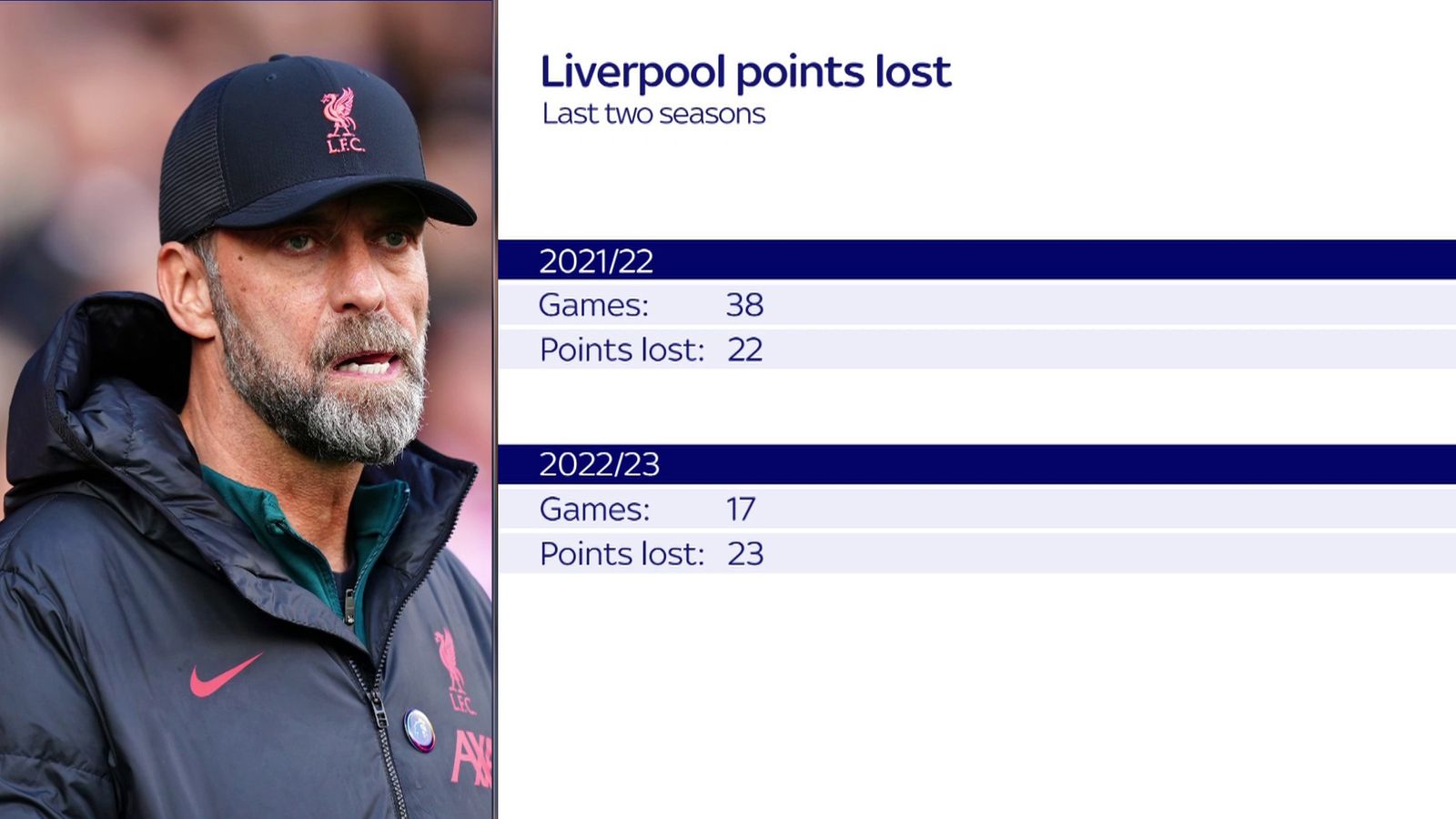 L.F.C.

L.F.C.

AX

Liverpool points lost
Last two seasons

2021/22
Games: 38
Points lost: 22

2022/23
Games: 17
Points lost: 23